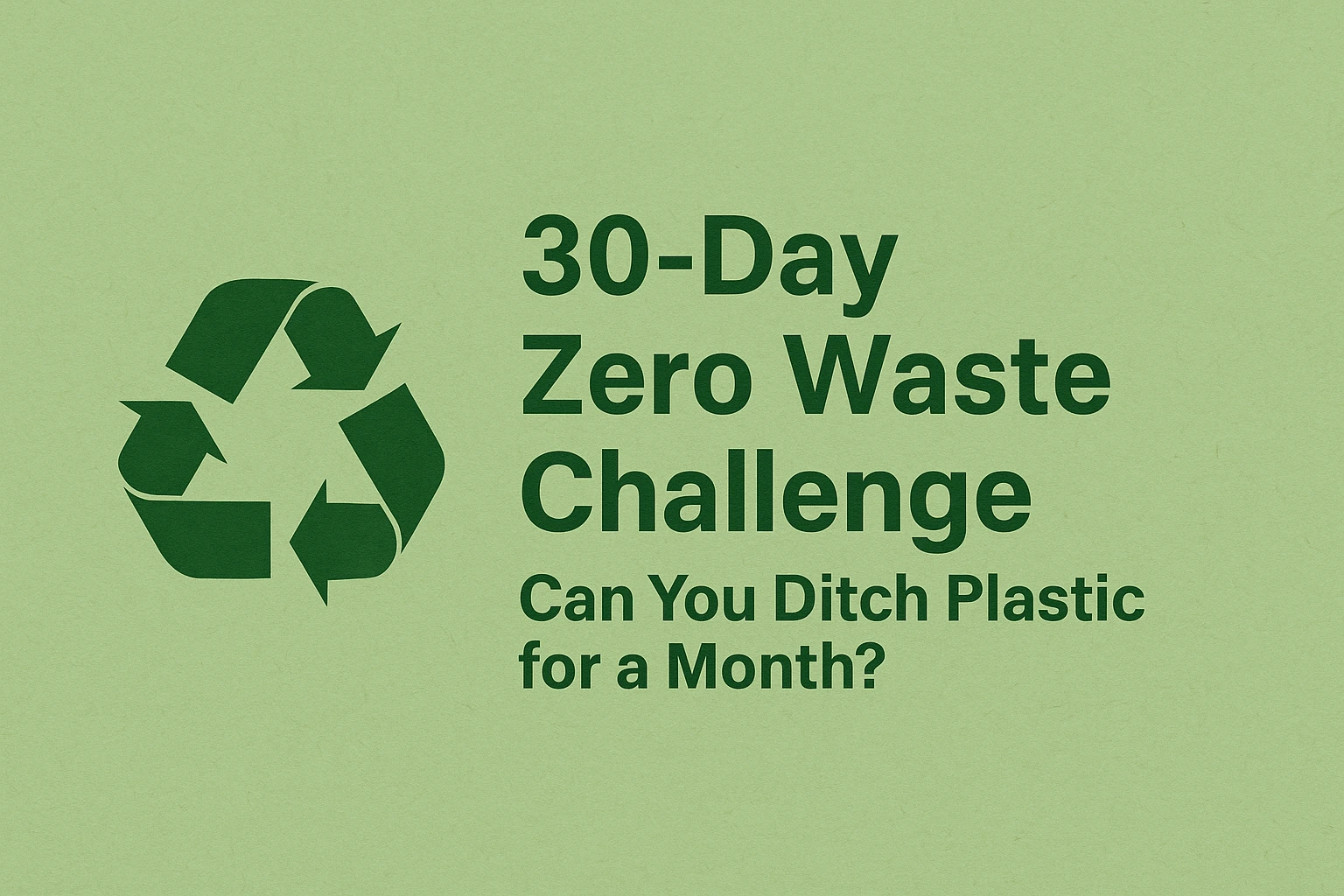 30-Day Zero Waste Challenge

Can You Ditch Plastic for a Month?